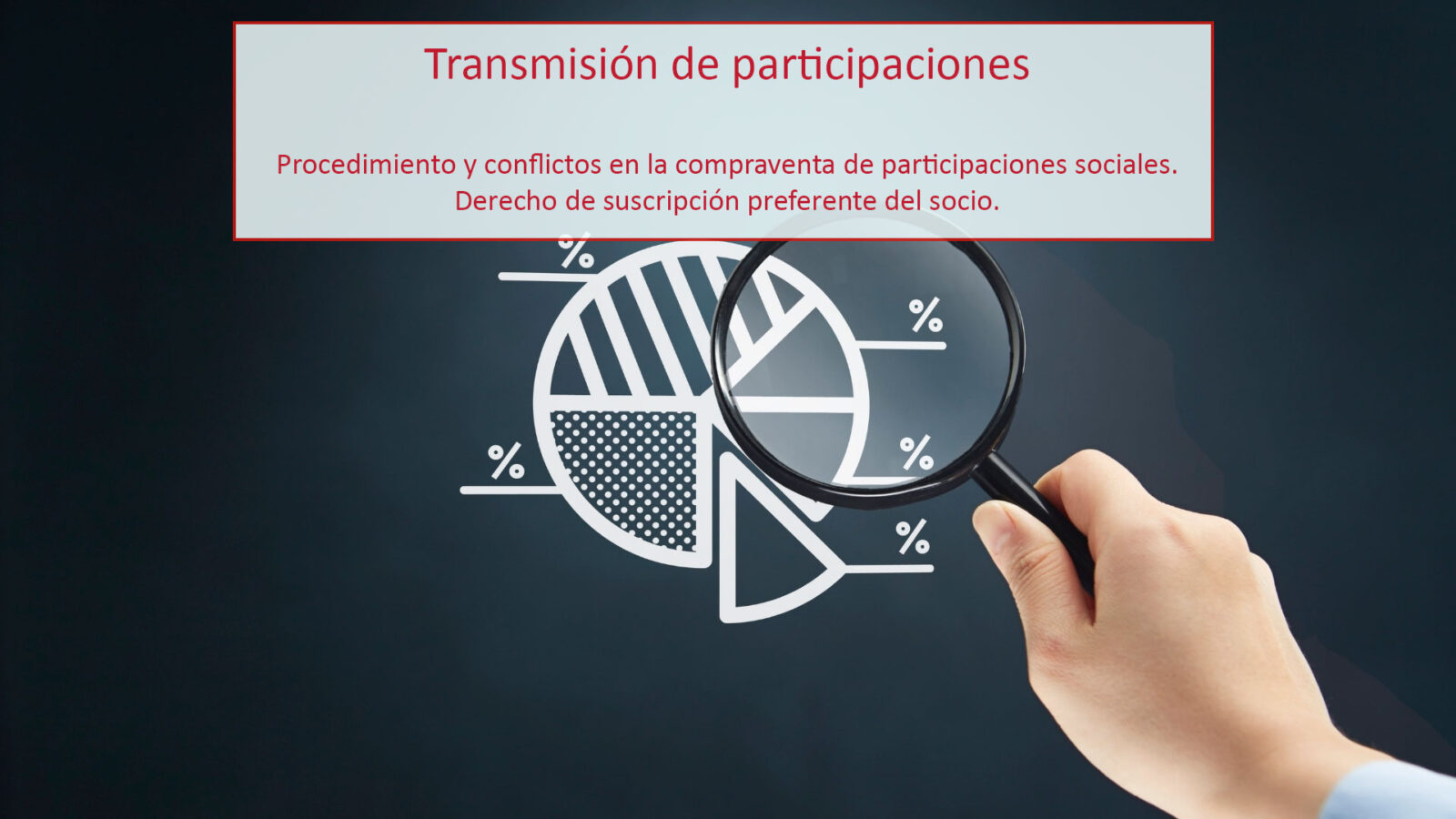 Transmisión de participaciones

Procedimiento y conflictos en la compraventa de participaciones sociales. Derecho de suscripción preferente del socio.

%

%

%

%

%